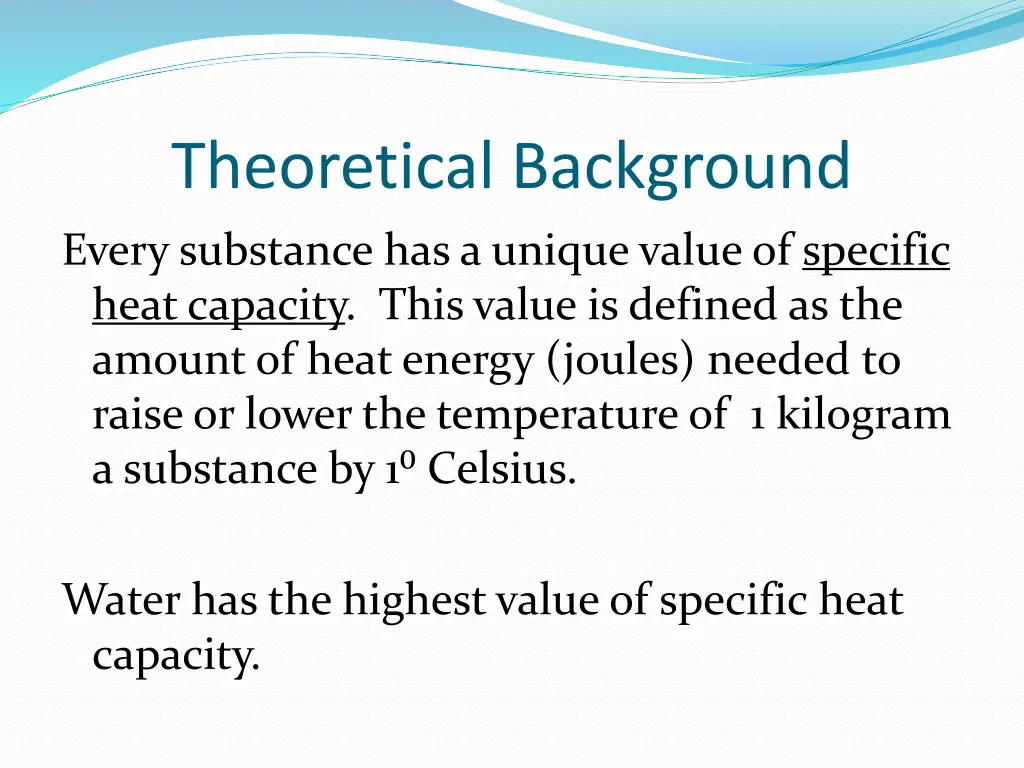 Theoretical Background

Every substance has a unique value of specific heat capacity. This value is defined as the amount of heat energy (joules) needed to raise or lower the temperature of 1 kilogram a substance by $1^0$ Celsius.

Water has the highest value of specific heat capacity.